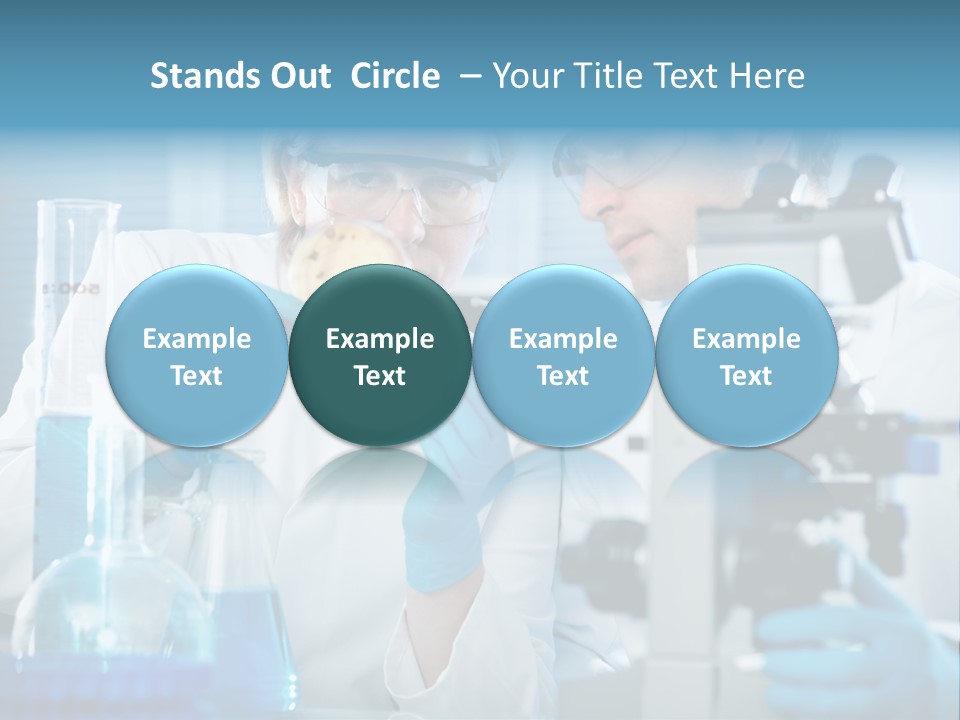 Stands Out Circle – Your Title Text Here

Example Text

Example Text

Example Text

Example Text